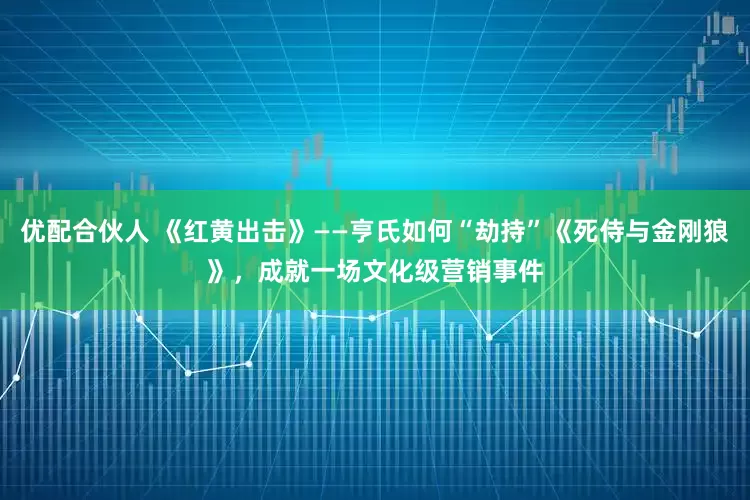 优配合伙人 《红黄出击》——亨氏如何“劫持”《死侍与金刚狼》，成就一场文化级营销事件